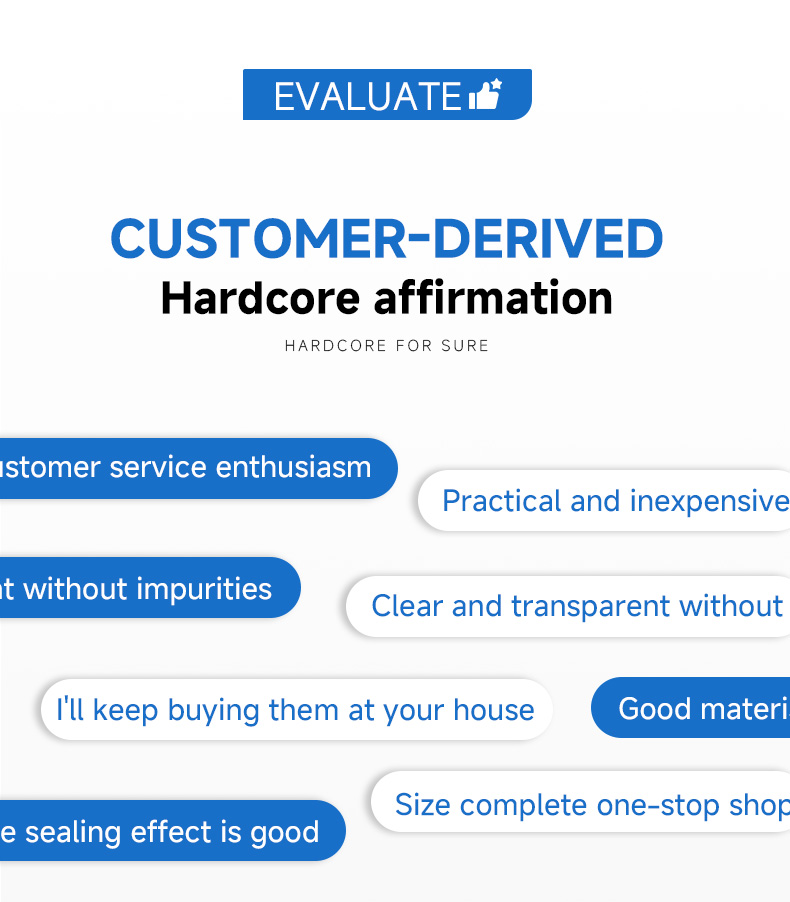 EVALUATE

CUSTOMER-DERIVED
Hardcore affirmation
HARDCORE FOR SURE

ustomer service enthusiasm

Practical and inexpensive

t without impurities

Clear and transparent without

I'll keep buying them at your house

Good materi

Size complete one-stop shop

e sealing effect is good